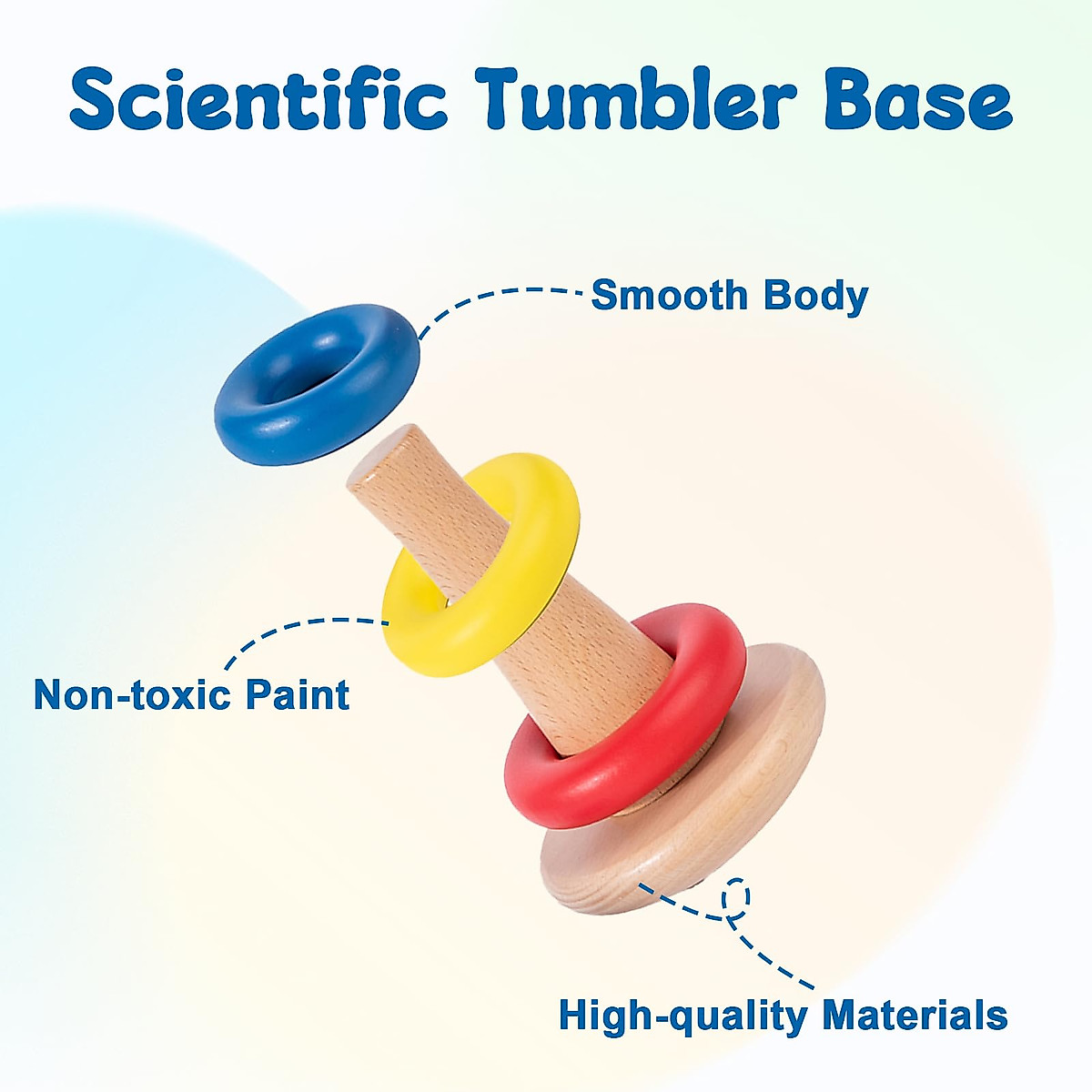 Scientific Tumbler Base

Smooth Body

Non-toxic Paint

High-quality Materials